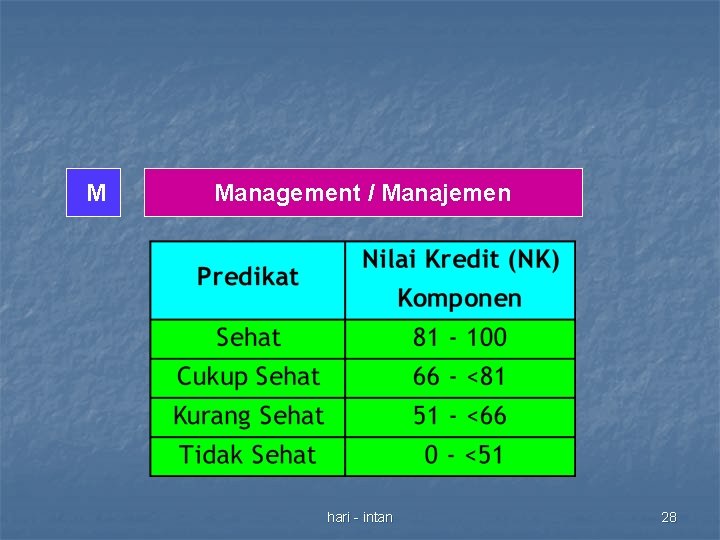 M

Management / Manajemen

| Predikat | Nilai Kredit (NK) Komponen |
|---|---|
| Sehat | 81 - 100 |
| Cukup Sehat | 66 - <81 |
| Kurang Sehat | 51 - <66 |
| Tidak Sehat | 0 - <51 |

hari - intan

28